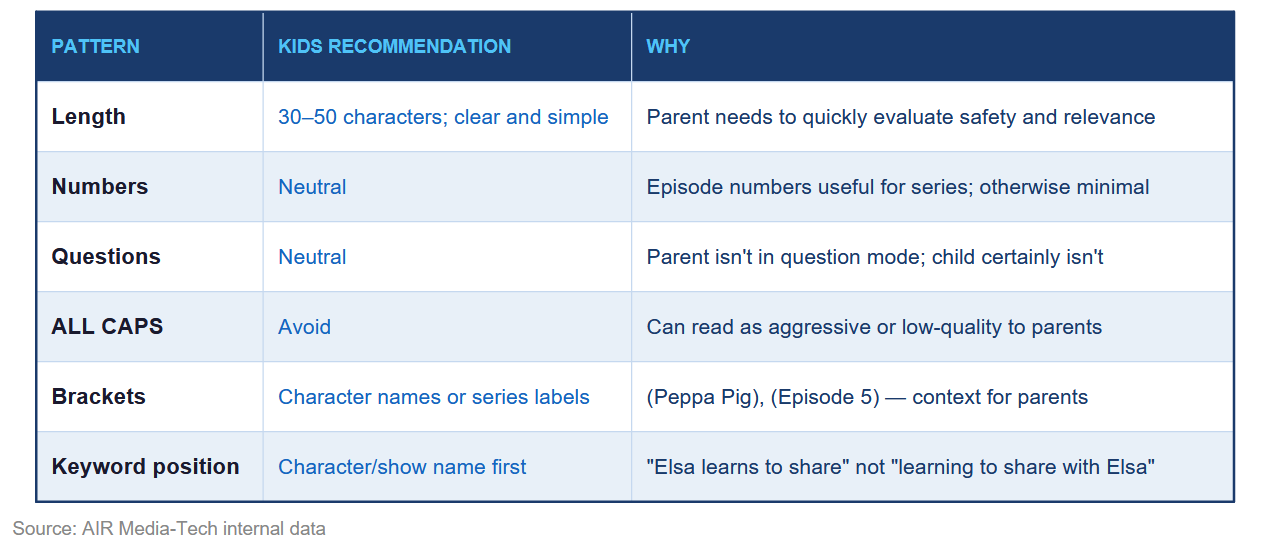 | PATTERN | KIDS RECOMMENDATION | WHY |
|---|---|---|
| Length | 30–50 characters; clear and simple | Parent needs to quickly evaluate safety and relevance |
| Numbers | Neutral | Episode numbers useful for series; otherwise minimal |
| Questions | Neutral | Parent isn't in question mode; child certainly isn't |
| ALL CAPS | Avoid | Can read as aggressive or low-quality to parents |
| Brackets | Character names or series labels | (Peppa Pig), (Episode 5) — context for parents |
| Keyword position | Character/show name first | "Elsa learns to share" not "learning to share with Elsa" |

Source: AIR Media-Tech internal data